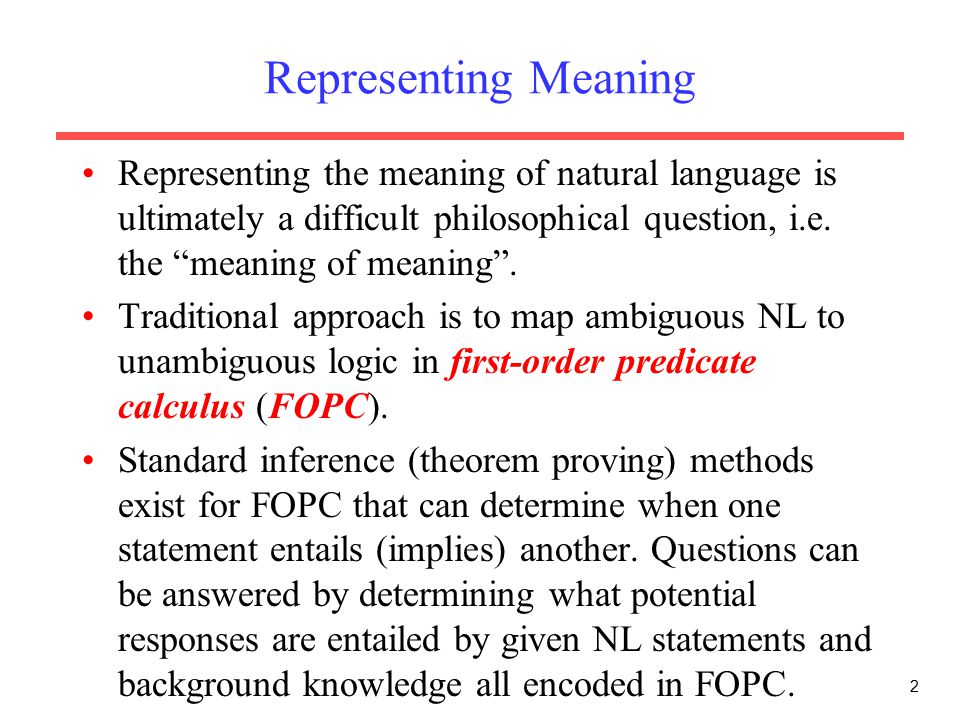 Representing Meaning

• Representing the meaning of natural language is ultimately a difficult philosophical question, i.e. the “meaning of meaning”.

• Traditional approach is to map ambiguous NL to unambiguous logic in first-order predicate calculus (FOPC).

• Standard inference (theorem proving) methods exist for FOPC that can determine when one statement entails (implies) another. Questions can be answered by determining what potential responses are entailed by given NL statements and background knowledge all encoded in FOPC.

2